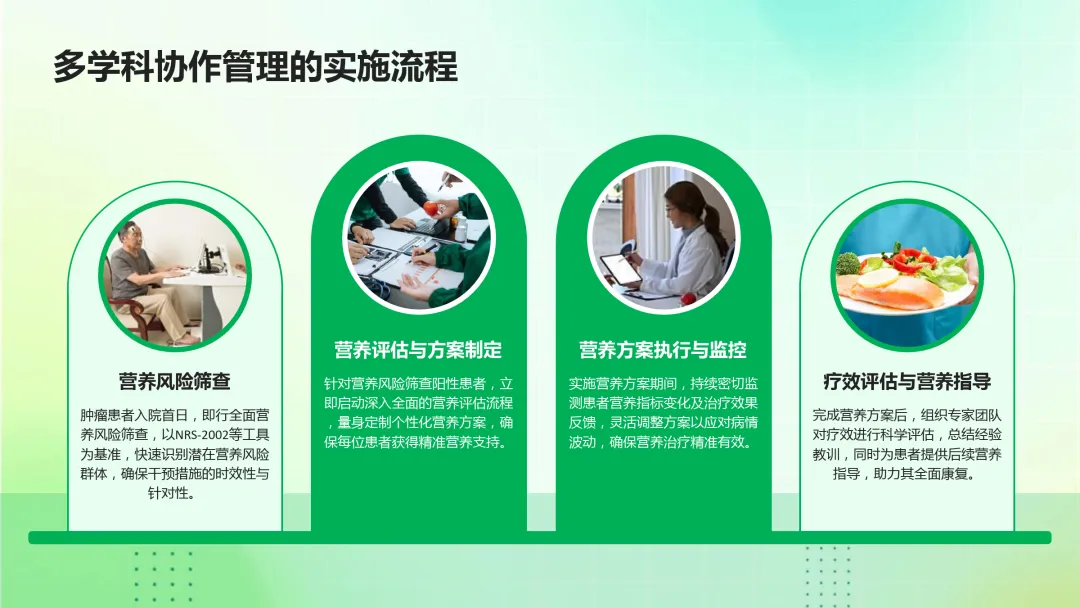 多学科协作管理的实施流程

营养风险筛查

肿瘤患者入院首日，即行全面营养风险筛查，以NRS-2002等工具为基准，快速识别潜在营养风险群体，确保干预措施的时效性与针对性。

营养评估与方案制定

针对营养风险筛查阳性患者，立即启动深入全面的营养评估流程，量身定制个性化营养方案，确保每位患者获得精准营养支持。

营养方案执行与监控

实施营养方案期间，持续密切监测患者营养指标变化及治疗效果反馈，灵活调整方案以应对病情波动，确保营养治疗精准有效。

疗效评估与营养指导

完成营养方案后，组织专家团队对疗效进行科学评估，总结经验教训，同时为患者提供后续营养指导，助力其全面康复。